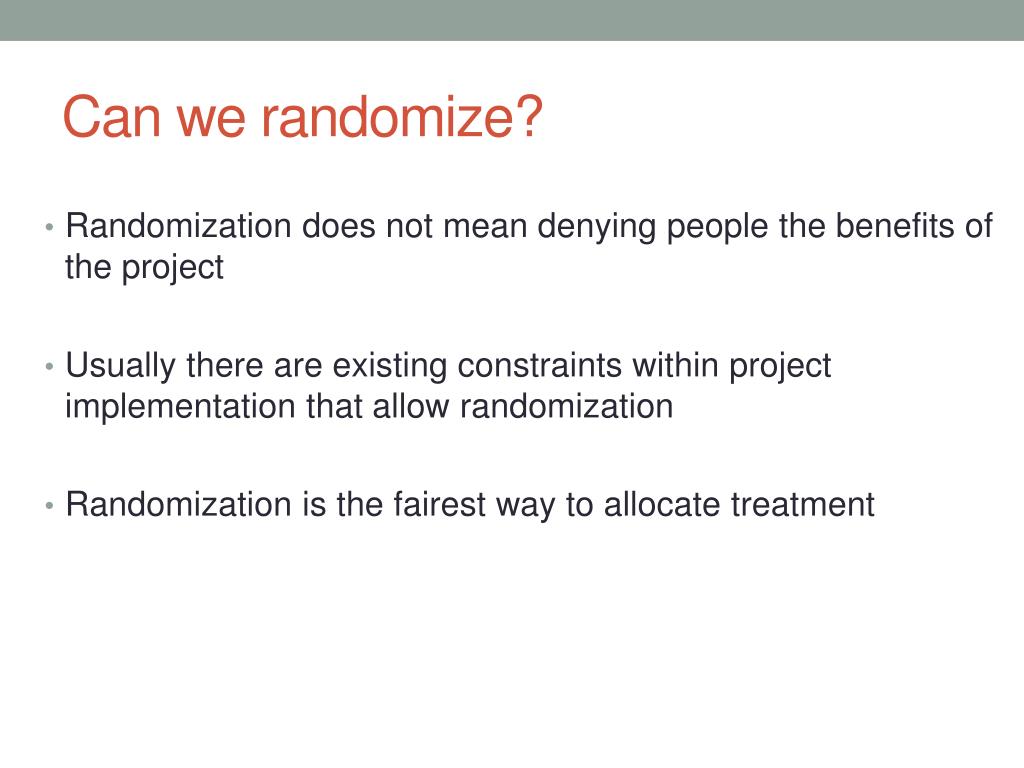 Can we randomize?

• Randomization does not mean denying people the benefits of the project

• Usually there are existing constraints within project implementation that allow randomization

• Randomization is the fairest way to allocate treatment